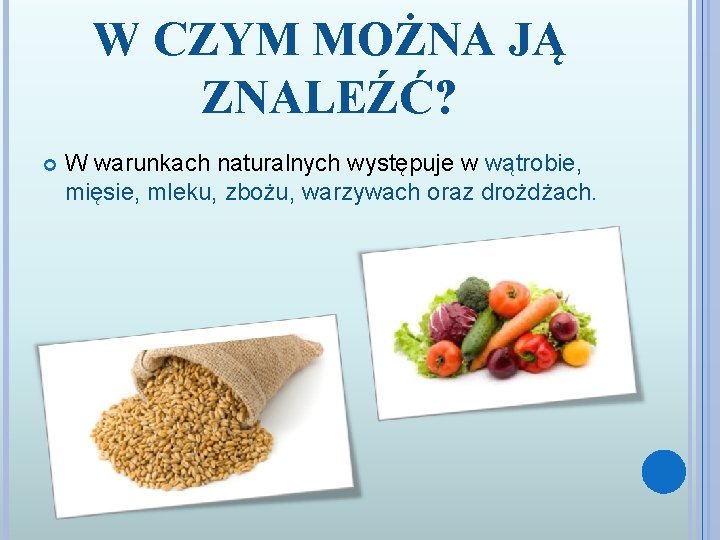 W CZYM MOŻNA JĄ ZNALEŹĆ?

W warunkach naturalnych występuje w wątrobie, mięsie, mleku, zbożu, warzywach oraz drożdżach.